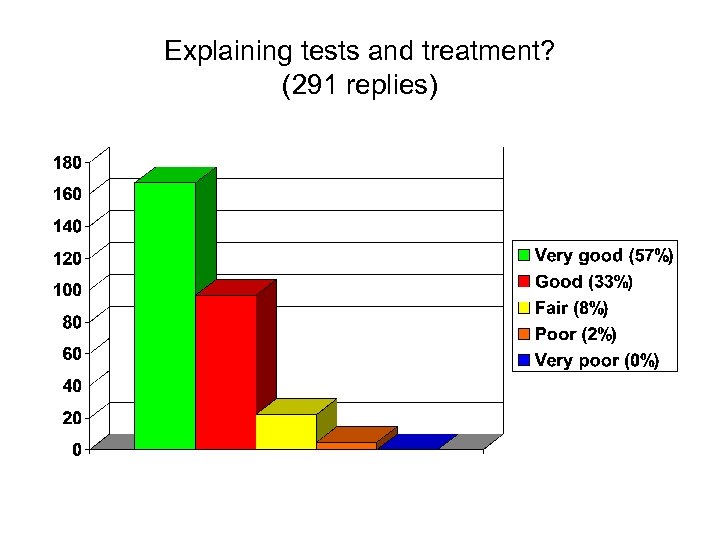 Explaining tests and treatment?
(291 replies)

180
160
140
120
100
80
60
40
20
0

Very good (57%)
Good (33%)
Fair (8%)
Poor (2%)
Very poor (0%)